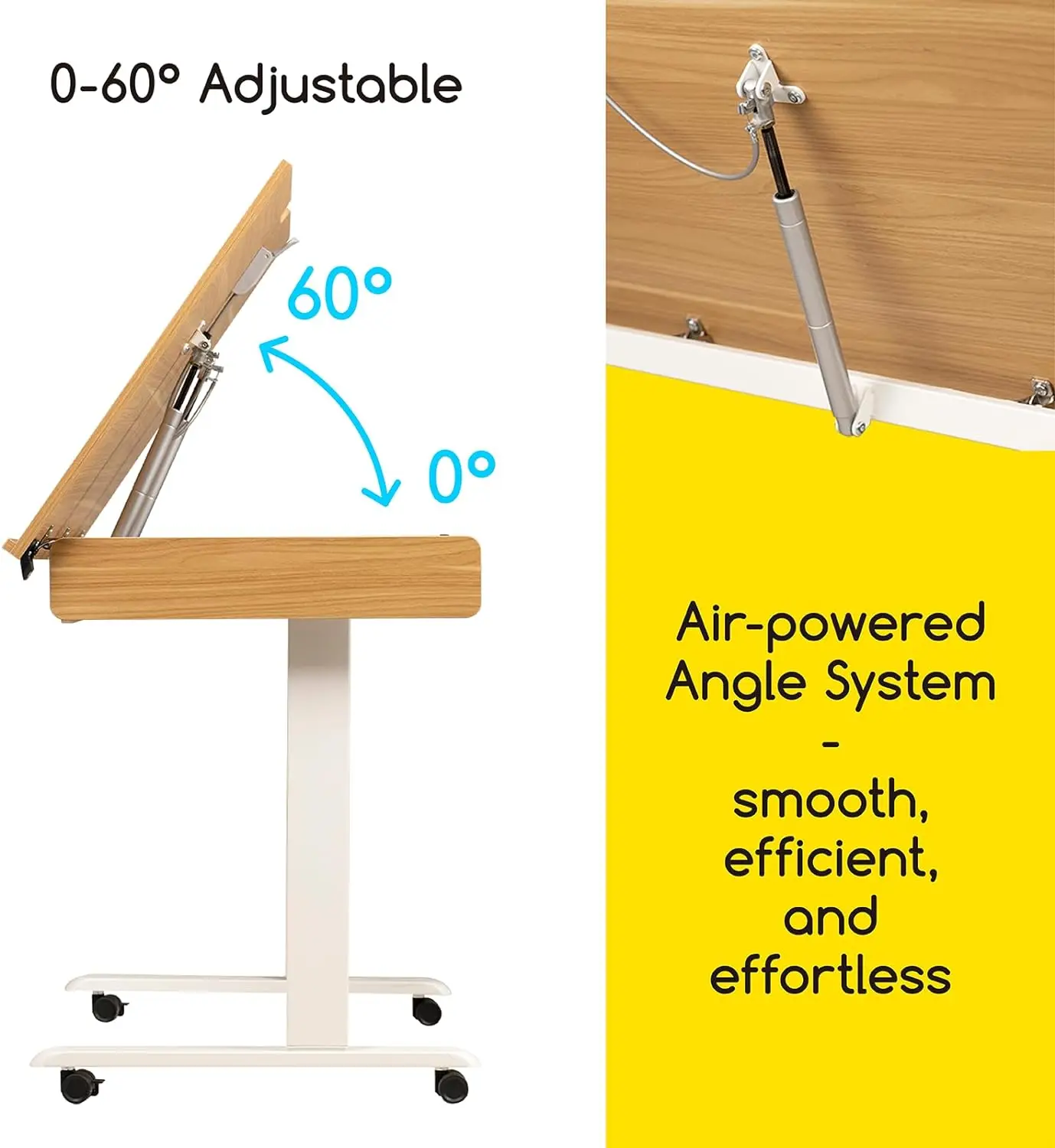 0-60° Adjustable

60°

0°

Air-powered Angle System
-
smooth,
efficient,
and
effortless